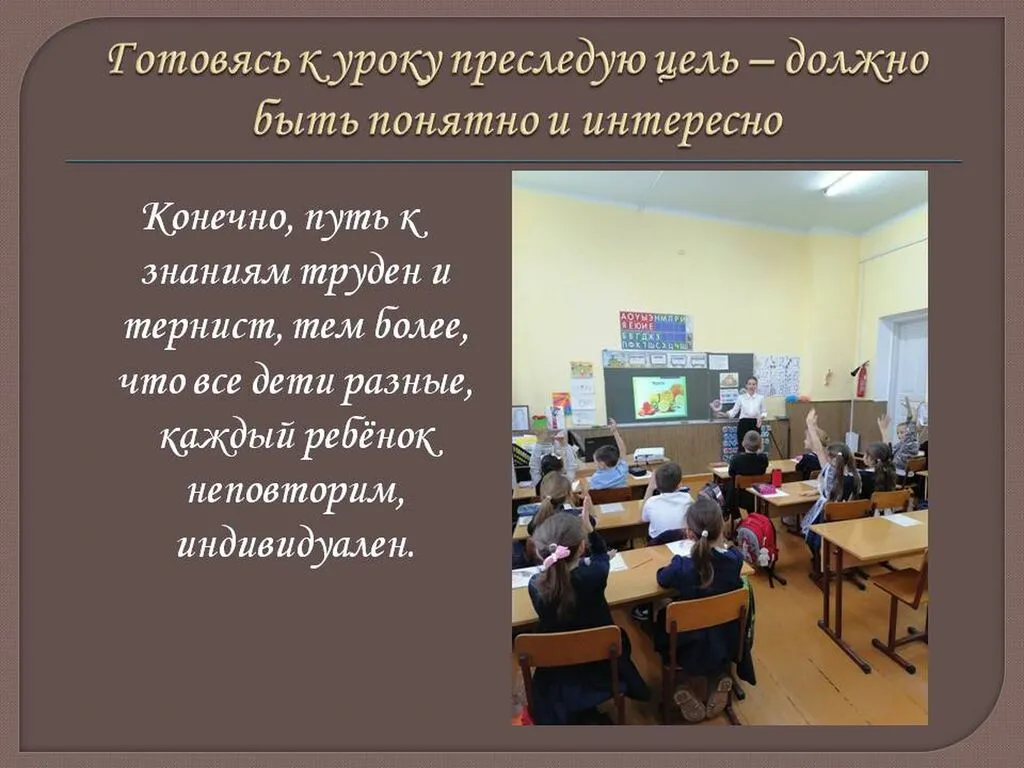 Готовясь к уроку преследую цель – должно быть понятно и интересно

Конечно, путь к знаниям труден и тернист, тем более, что все дети разные, каждый ребёнок неповторим, индивидуален.